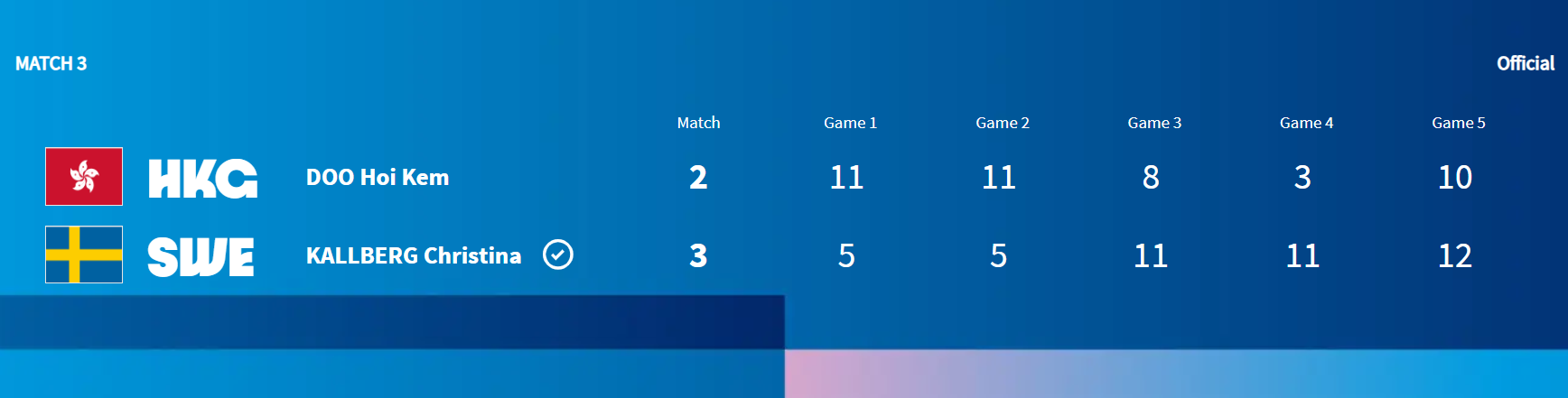 MATCH 3

Official

| | | Match | Game 1 | Game 2 | Game 3 | Game 4 | Game 5 |
|---|---|---|---|---|---|---|---|
| HKG | DOO Hoi Kem | 2 | 11 | 11 | 8 | 3 | 10 |
| SWE | KALLBERG Christina | 3 | 5 | 5 | 11 | 11 | 12 |